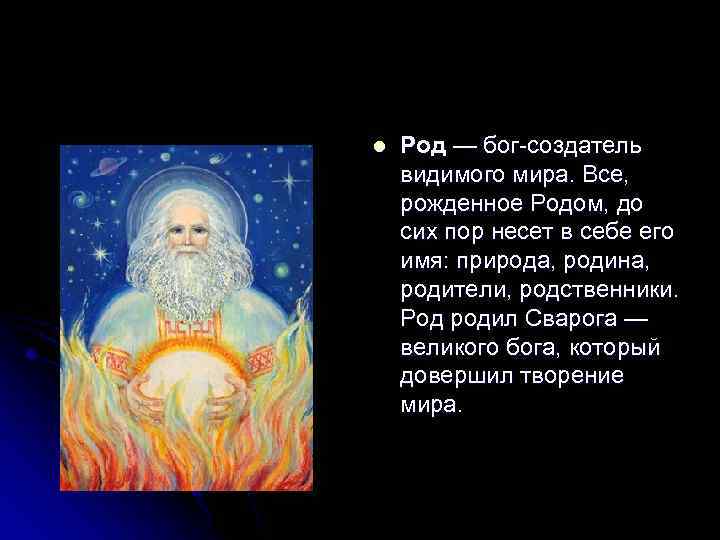 Род — бог-создатель видимого мира. Все, рожденное Родом, до сих пор несет в себе его имя: природа, родина, родители, родственники. Род родил Сварога — великого бога, который довершил творение мира.